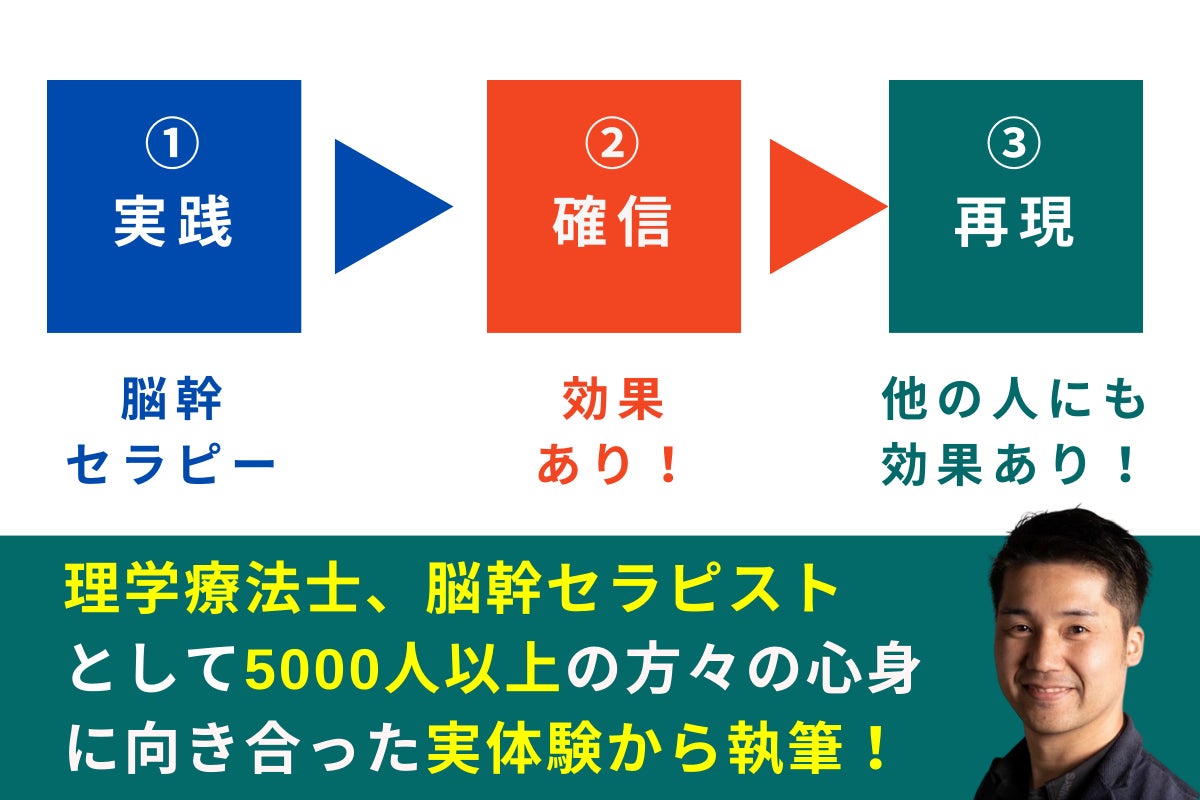 ①
実践

②
確信

③
再現

脳幹
セラピー

効果
あり！

他の人にも
効果あり！

理学療法士、脳幹セラピスト
として5000人以上の方々の心身
に向き合った実体験から執筆！